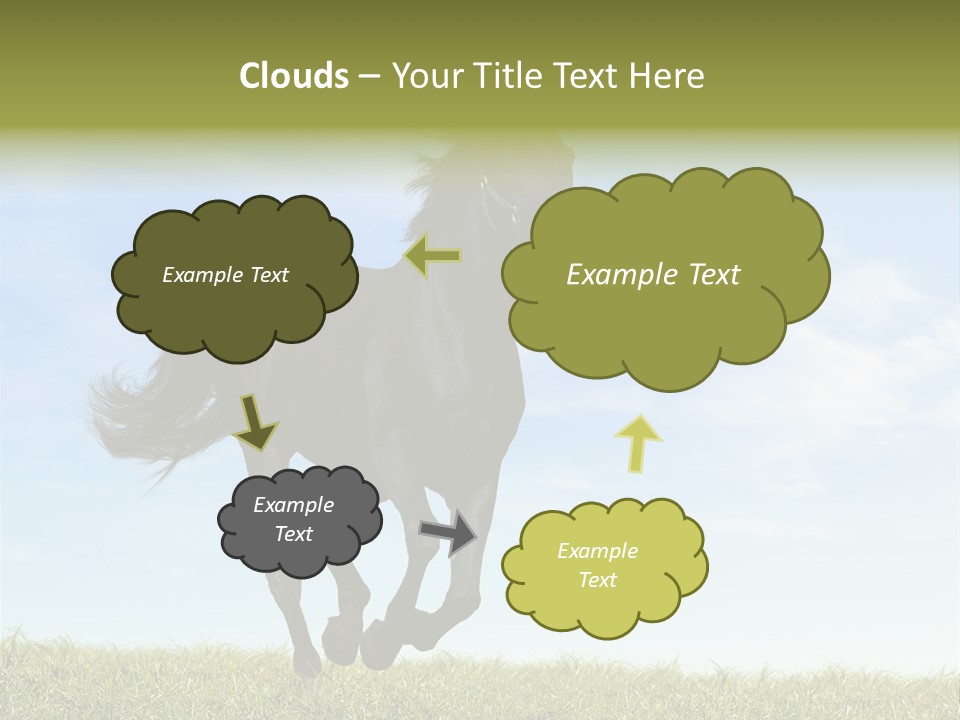 Clouds – Your Title Text Here

Example Text

Example Text

Example Text

Example Text